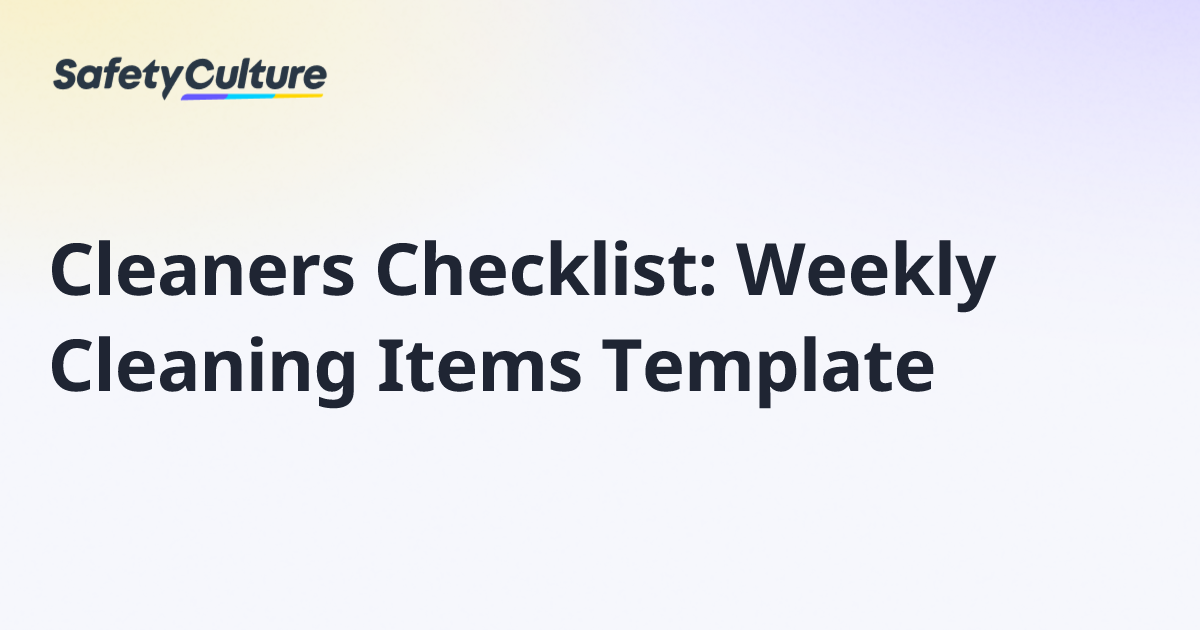 SafetyCulture

Cleaners Checklist: Weekly Cleaning Items Template